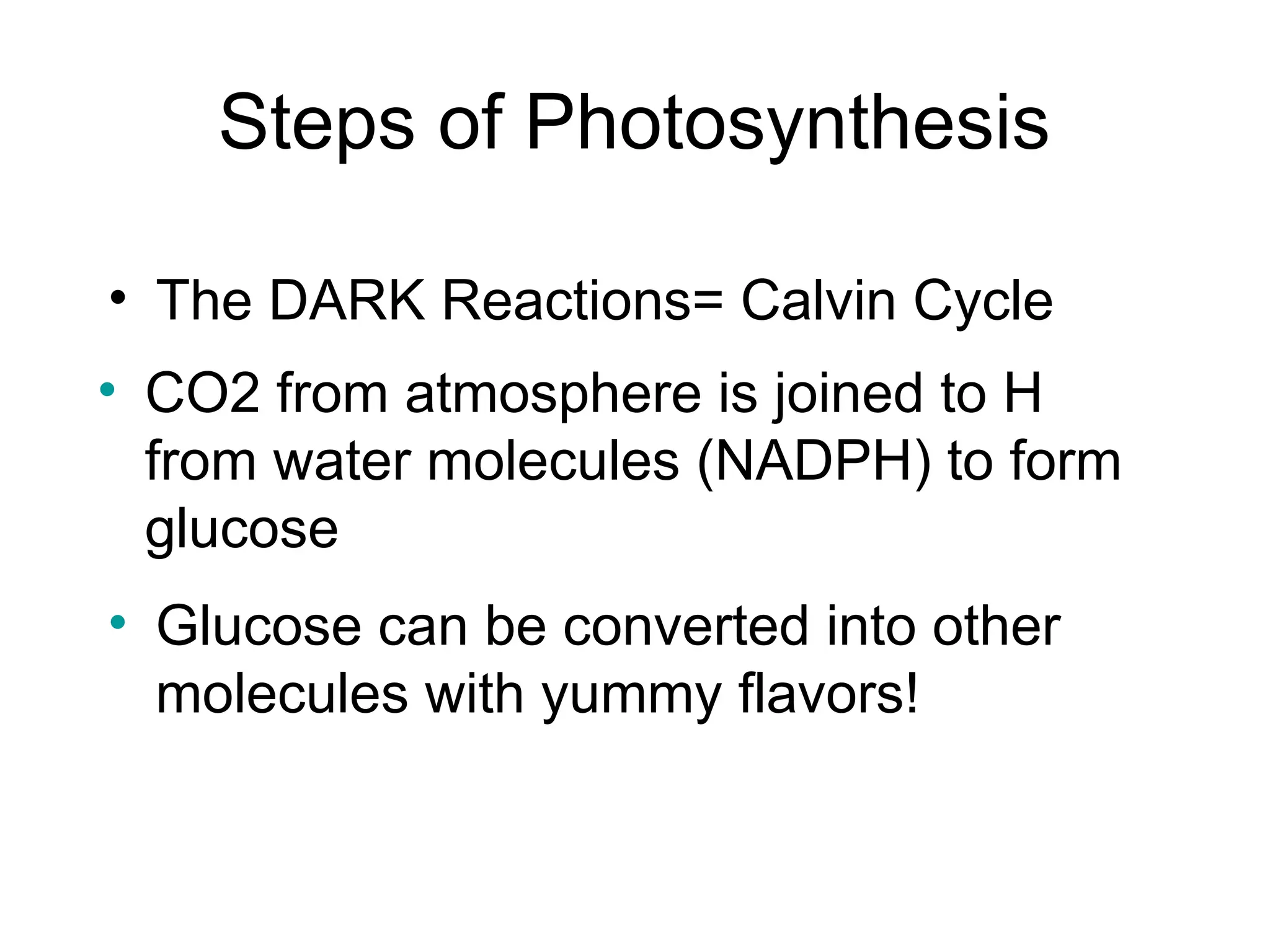 Steps of Photosynthesis

• The DARK Reactions= Calvin Cycle

• CO2 from atmosphere is joined to H from water molecules (NADPH) to form glucose

• Glucose can be converted into other molecules with yummy flavors!